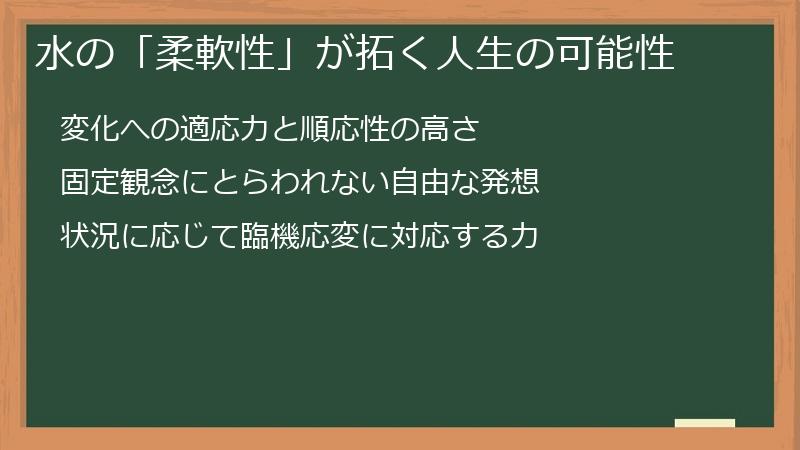 水の「柔軟性」が拓く人生の可能性

変化への適応力と順応性の高さ

固定観念にとらわれない自由な発想

状況に応じて臨機応変に対応する力